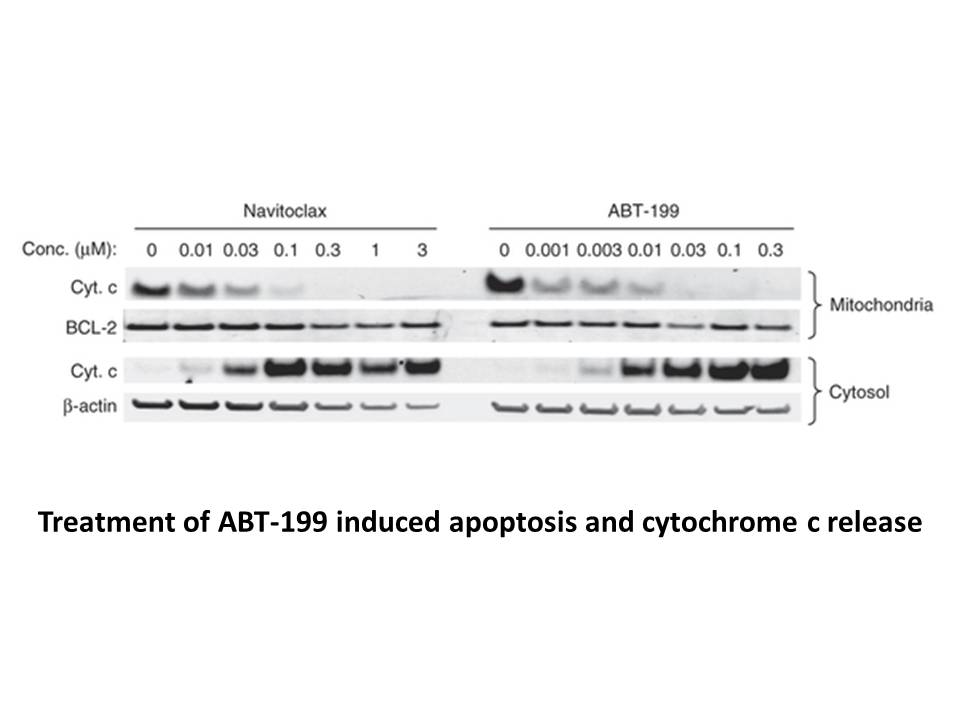 Navitoclax

ABT-199

Conc. (μM): 0 0.01 0.03 0.1 0.3 1 3 0 0.001 0.003 0.01 0.03 0.1 0.3

Cyt. c

BCL-2

Mitochondria

Cyt. c

β-actin

Cytosol

Treatment of ABT-199 induced apoptosis and cytochrome c release